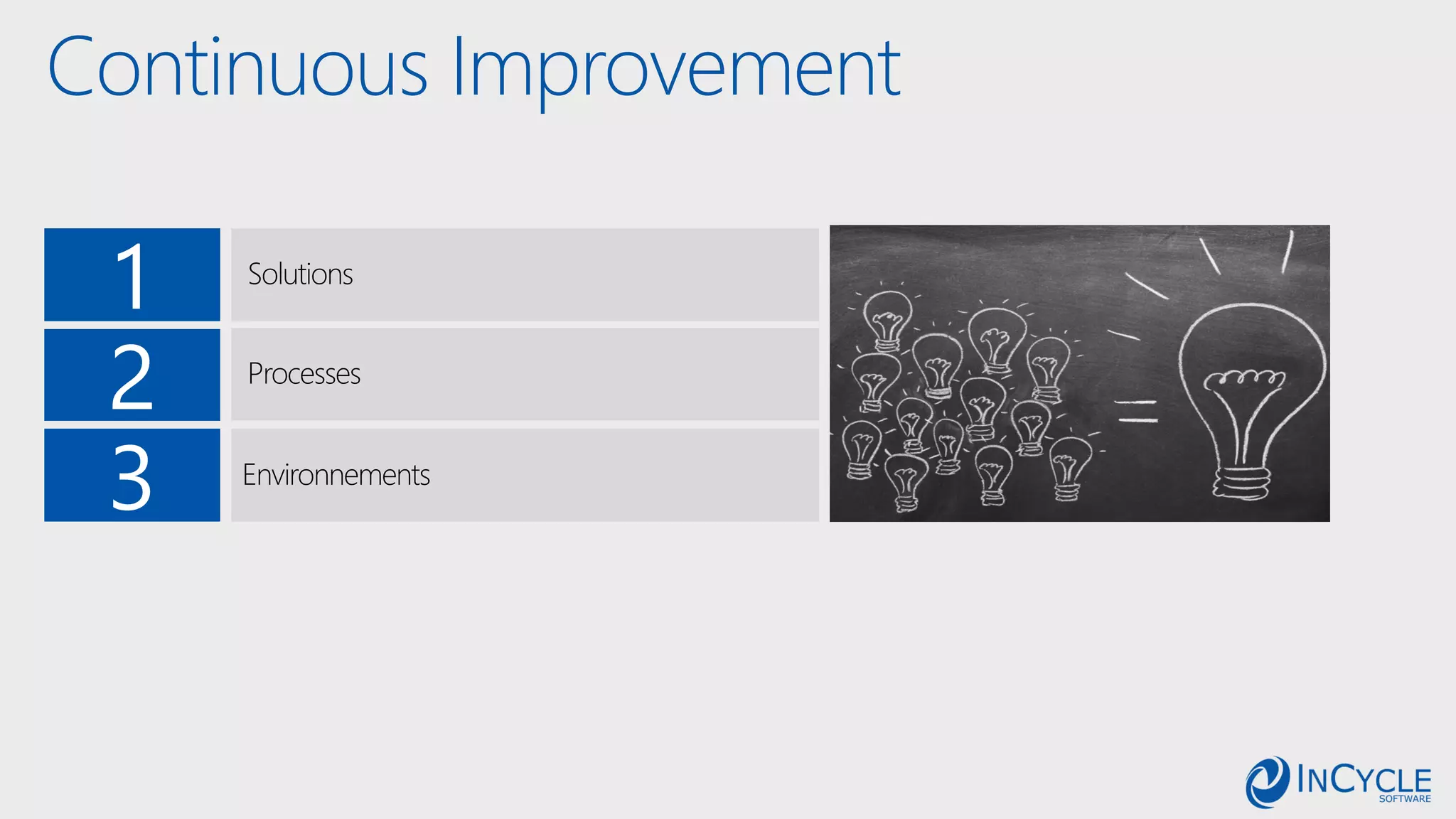 Continuous Improvement

1 Solutions

2 Processes

3 Environnements

INCYCLE SOFTWARE